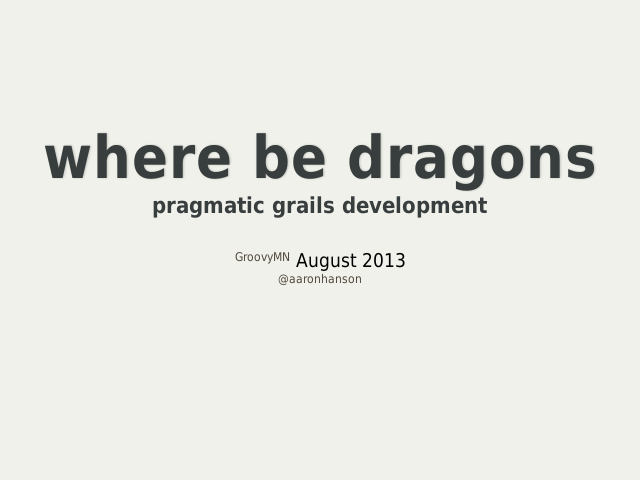 where be dragons

pragmatic grails development

GroovyMN August 2013

@aaronhanson